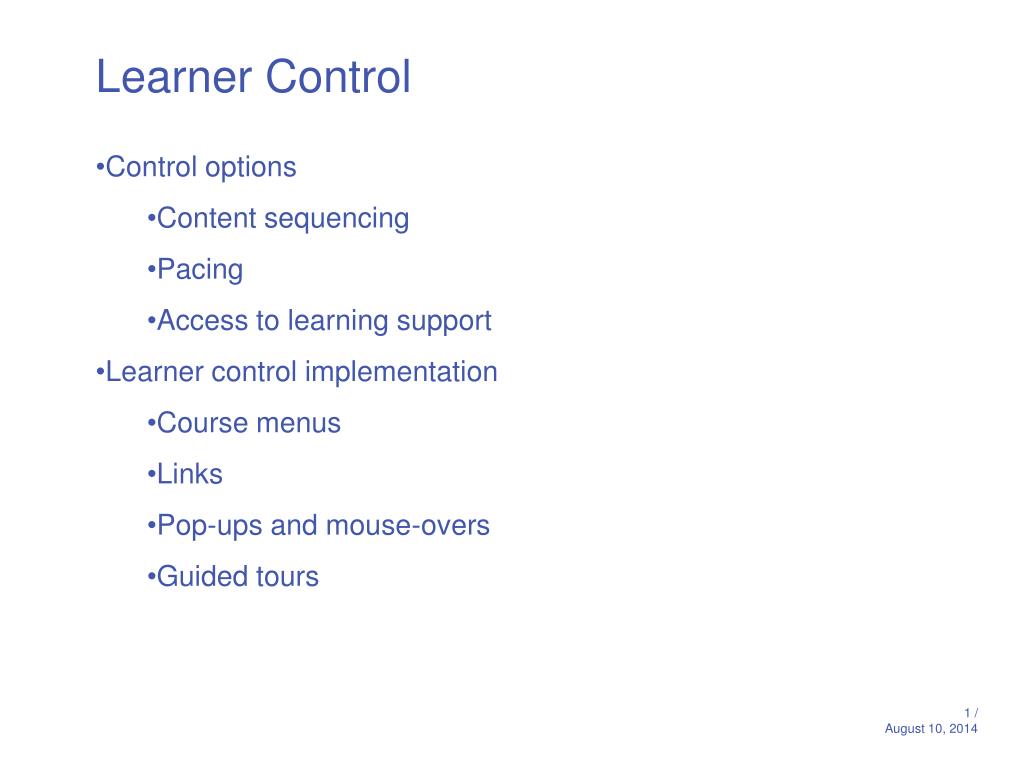 Learner Control

•Control options

•Content sequencing

•Pacing

•Access to learning support

•Learner control implementation

•Course menus

•Links

•Pop-ups and mouse-overs

•Guided tours

1 /
August 10, 2014